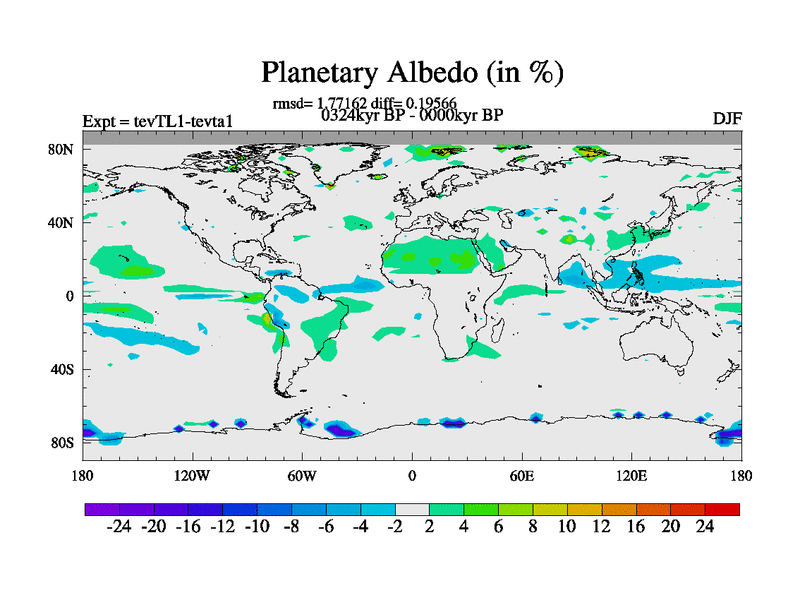 Planetary Albedo (in %)

rmsd= 1.77162 diff= 0.19566
Expt = tevTL1-tevta1
0324kyr BP - 0000kyr BP
DJF

80N
40N
0
40S
80S

180
120W
60W
0
60E
120E
180

-24 -20 -16 -12 -10 -8 -6 -4 -2 2 4 6 8 10 12 16 20 24